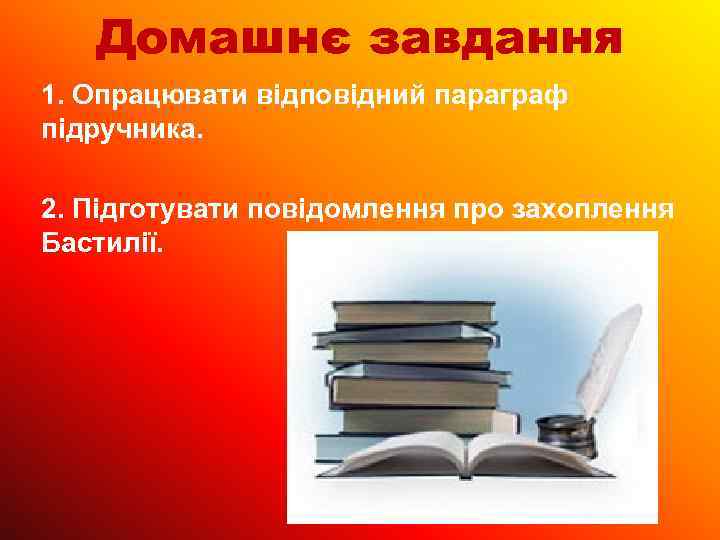 Домашнє завдання

1. Опрацювати відповідний параграф підручника.

2. Підготувати повідомлення про захоплення Бастилії.